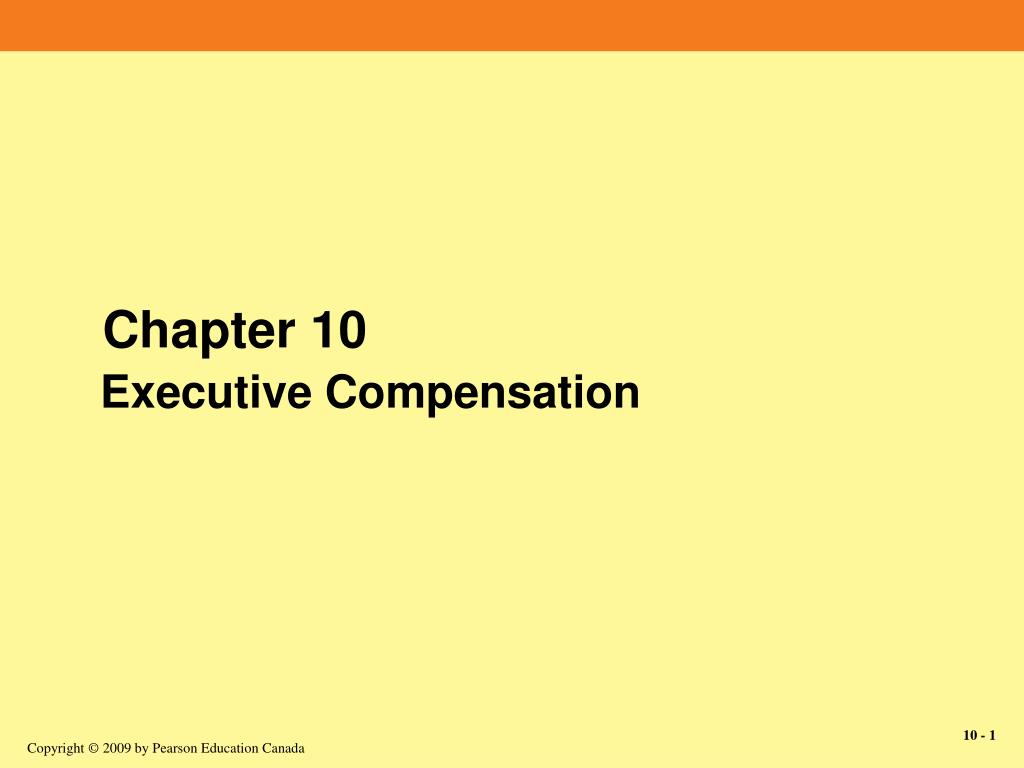 Chapter 10
Executive Compensation

10 - 1

Copyright © 2009 by Pearson Education Canada